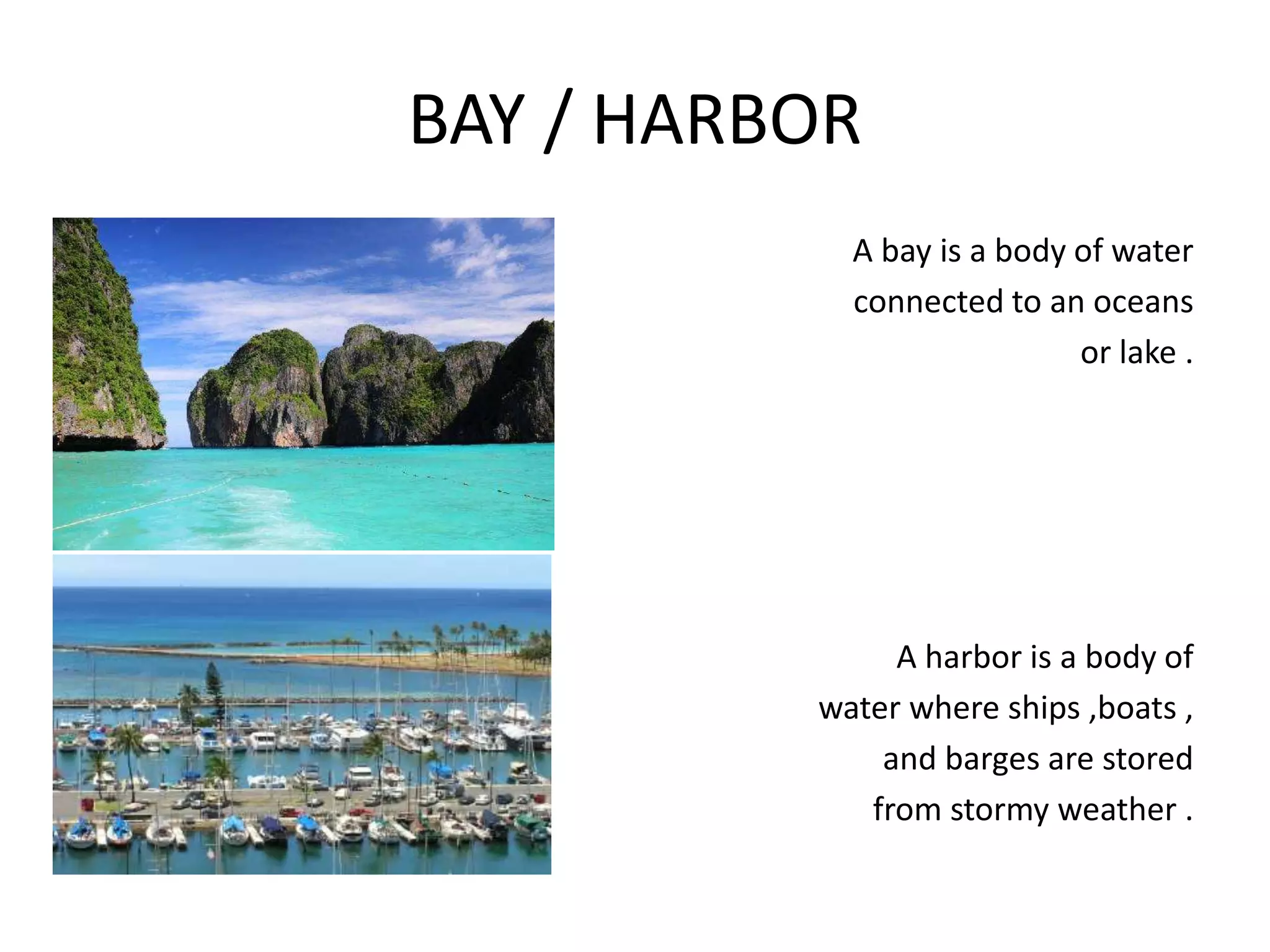 BAY / HARBOR

A bay is a body of water connected to an oceans or lake .

A harbor is a body of water where ships ,boats , and barges are stored from stormy weather .